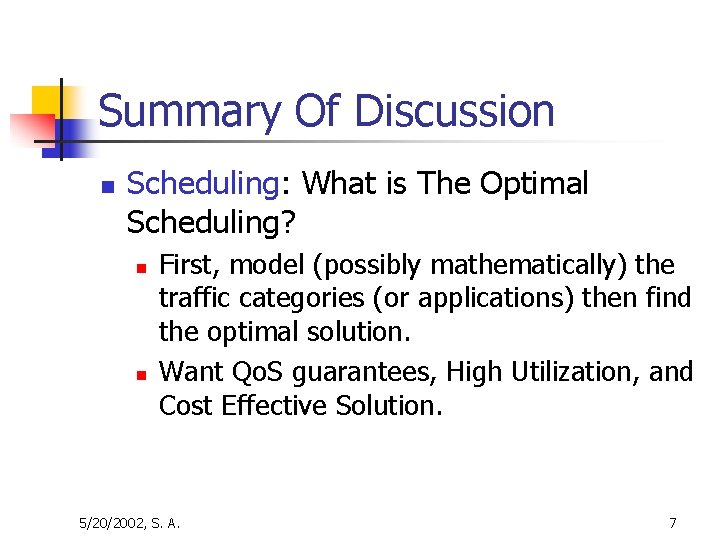 Summary Of Discussion

Scheduling: What is The Optimal Scheduling?

First, model (possibly mathematically) the traffic categories (or applications) then find the optimal solution.

Want QoS guarantees, High Utilization, and Cost Effective Solution.

5/20/2002, S. A.

7